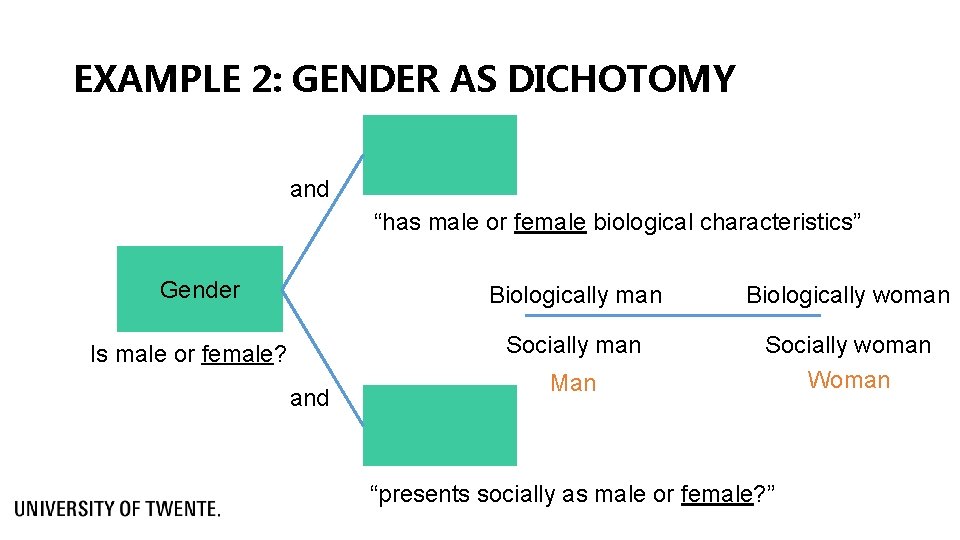 EXAMPLE 2: GENDER AS DICHOTOMY

and

“has male or female biological characteristics”

Gender

Is male or female?

Biologically man

Biologically woman

Socially man

Socially woman

Man

Woman

and

“presents socially as male or female?”

UNIVERSITY OF TWENTE.